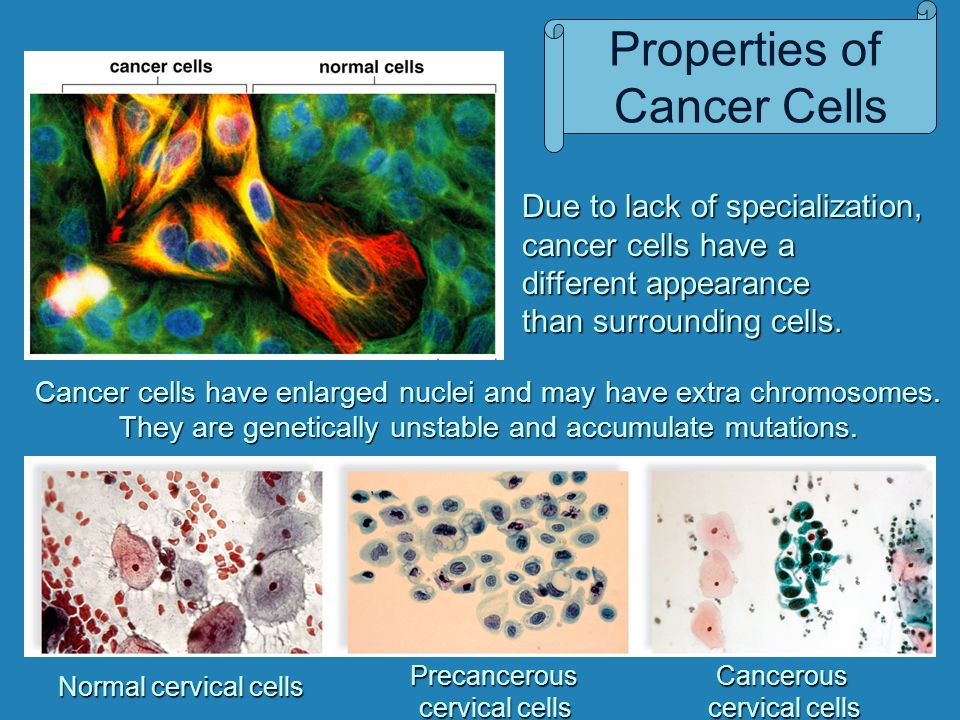 Properties of Cancer Cells

cancer cells

normal cells

Due to lack of specialization, cancer cells have a different appearance than surrounding cells.

Cancer cells have enlarged nuclei and may have extra chromosomes. They are genetically unstable and accumulate mutations.

Normal cervical cells

Precancerous cervical cells

Cancerous cervical cells